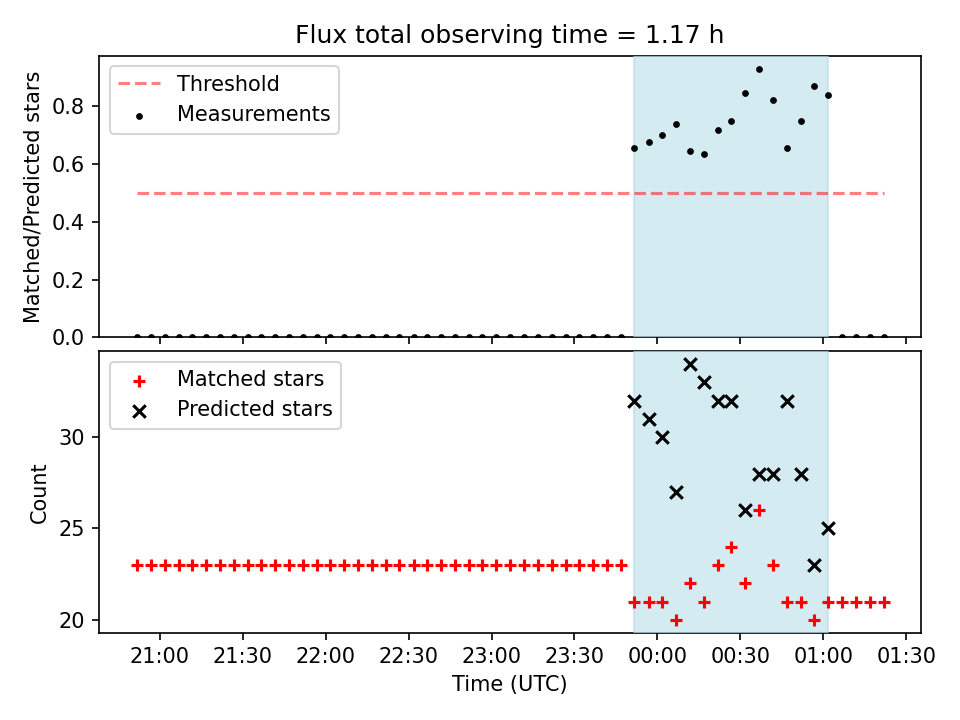 Flux total observing time = 1.17 h

Threshold
Measurements

Matched/Predicted stars
0.8
0.6
0.4
0.2
0.0

Matched stars
Predicted stars

Count
30
25
20

21:00 21:30 22:00 22:30 23:00 23:30 00:00 00:30 01:00 01:30
Time (UTC)